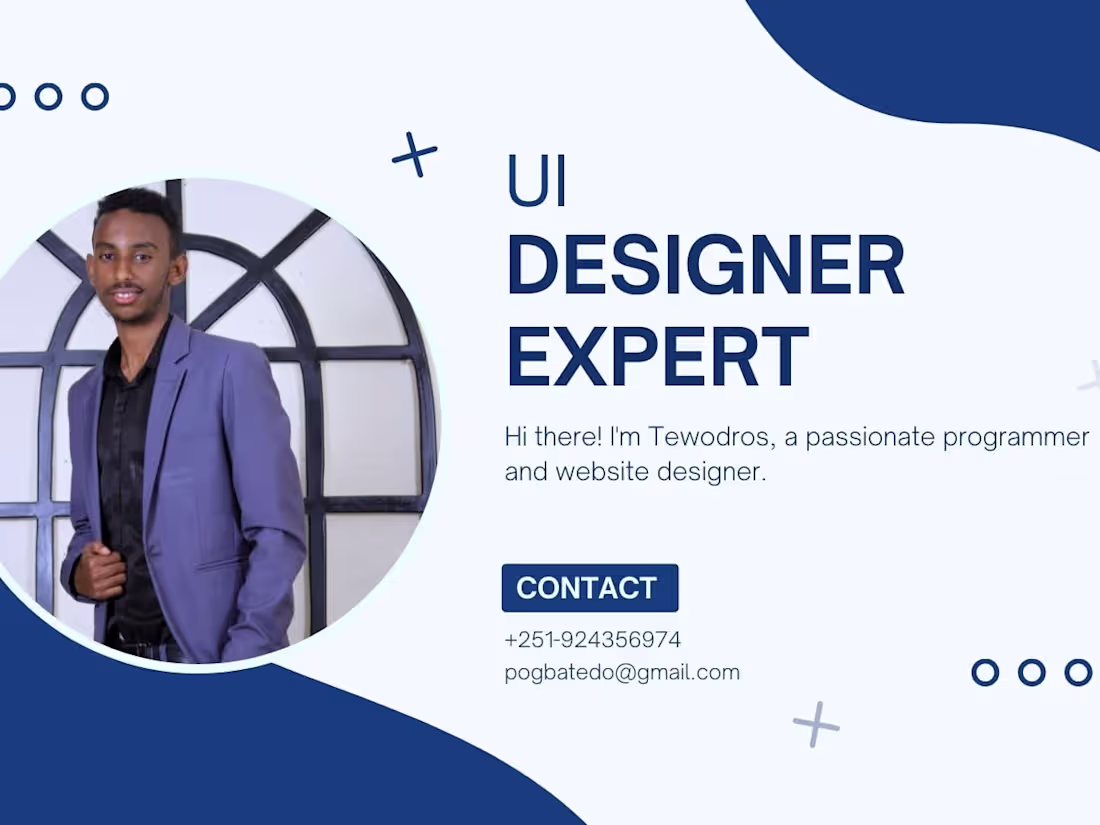 UI
DESIGNER
EXPERT

Hi there! I'm Tewodros, a passionate programmer and website designer.

CONTACT

+251-924356974
pogbatedo@gmail.com